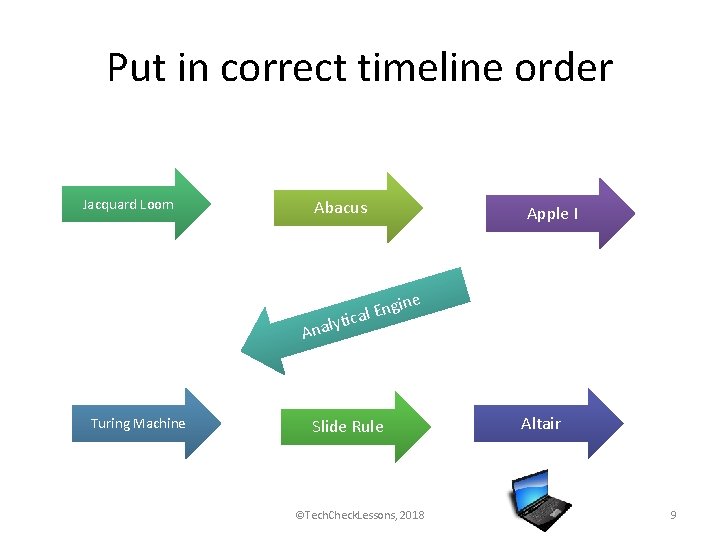 Put in correct timeline order

Jacquard Loom

Abacus

Apple I

Analytical Engine

Turing Machine

Slide Rule

Altair

©TechCheckLessons, 2018

9